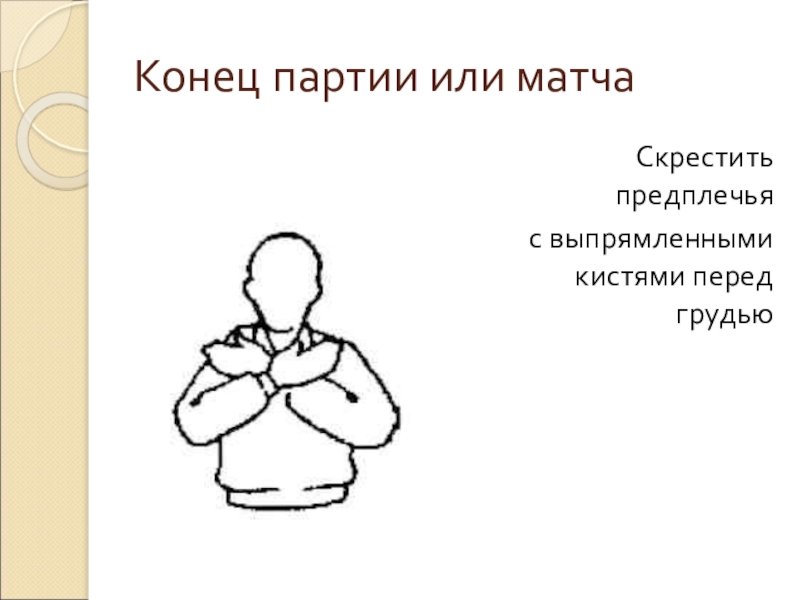 Конец партии или матча

Скрестить предплечья с выпрямленными кистями перед грудью